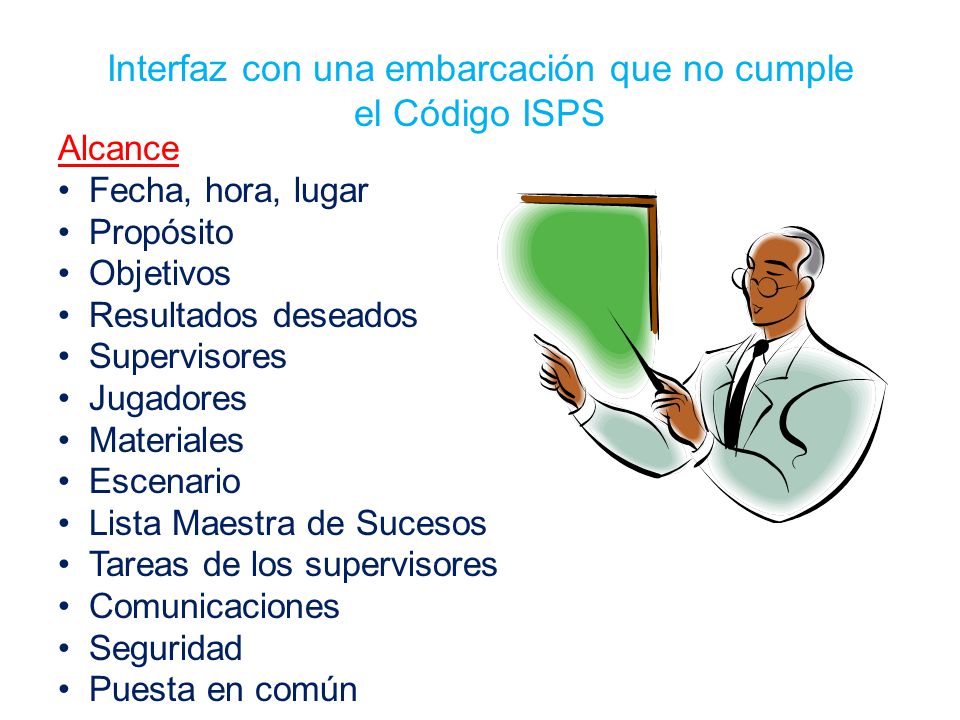 Interfaz con una embarcación que no cumple el Código ISPS

Alcance
• Fecha, hora, lugar
• Propósito
• Objetivos
• Resultados deseados
• Supervisores
• Jugadores
• Materiales
• Escenario
• Lista Maestra de Sucesos
• Tareas de los supervisores
• Comunicaciones
• Seguridad
• Puesta en común